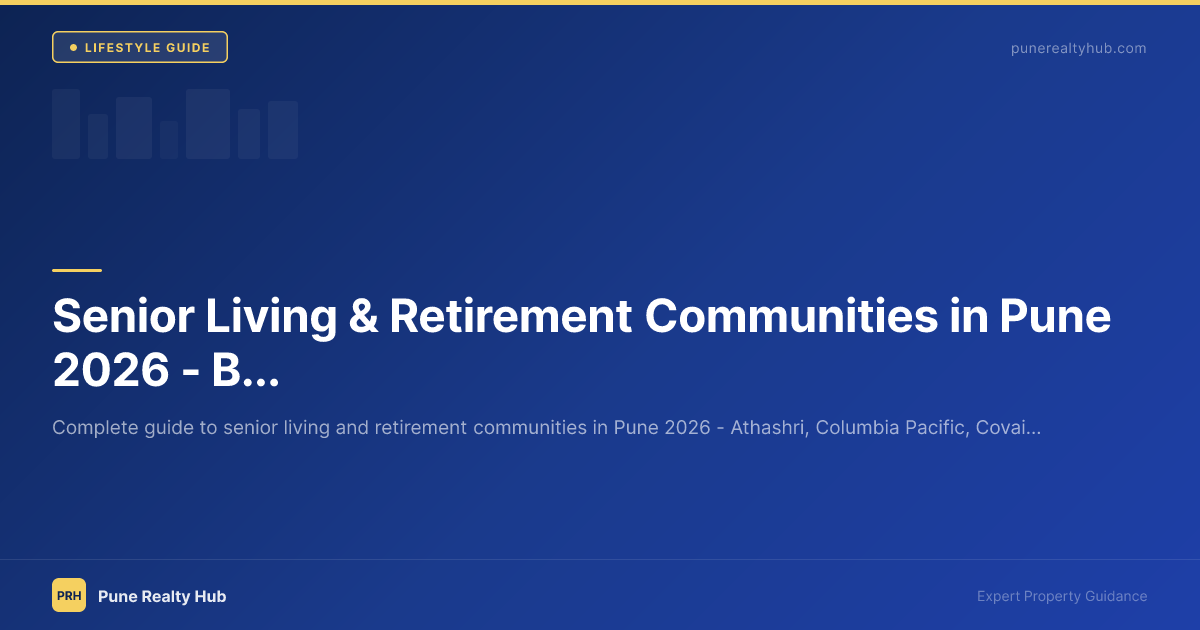 LIFESTYLE GUIDE

punerealtyhub.com

Senior Living & Retirement Communities in Pune 2026 - B...

Complete guide to senior living and retirement communities in Pune 2026 - Athashri, Columbia Pacific, Covai...

PRH Pune Realty Hub

Expert Property Guidance